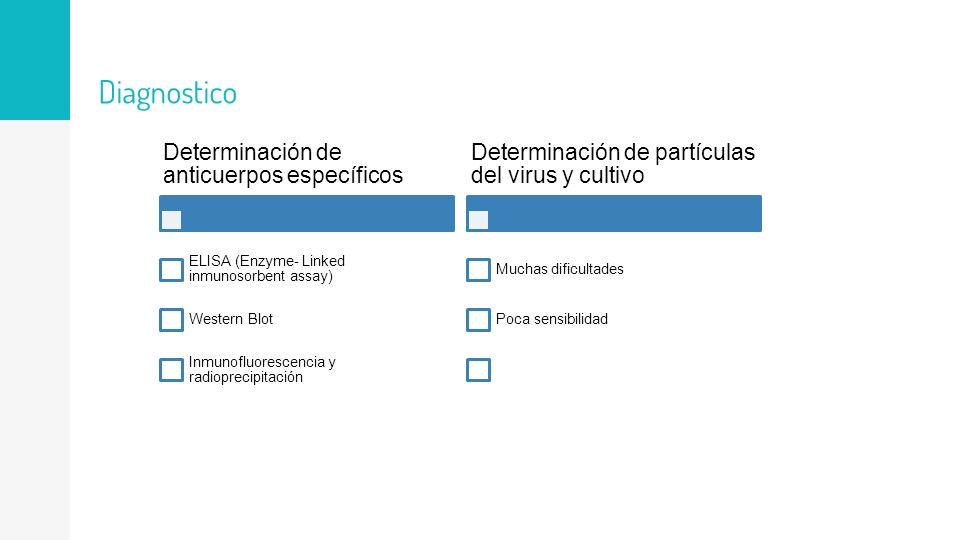 Diagnostico

Determinación de anticuerpos específicos

ELISA (Enzyme- Linked inmunosorbent assay)

Western Blot

Inmunofluorescencia y radioprecipitación

Determinación de partículas del virus y cultivo

Muchas dificultades

Poca sensibilidad